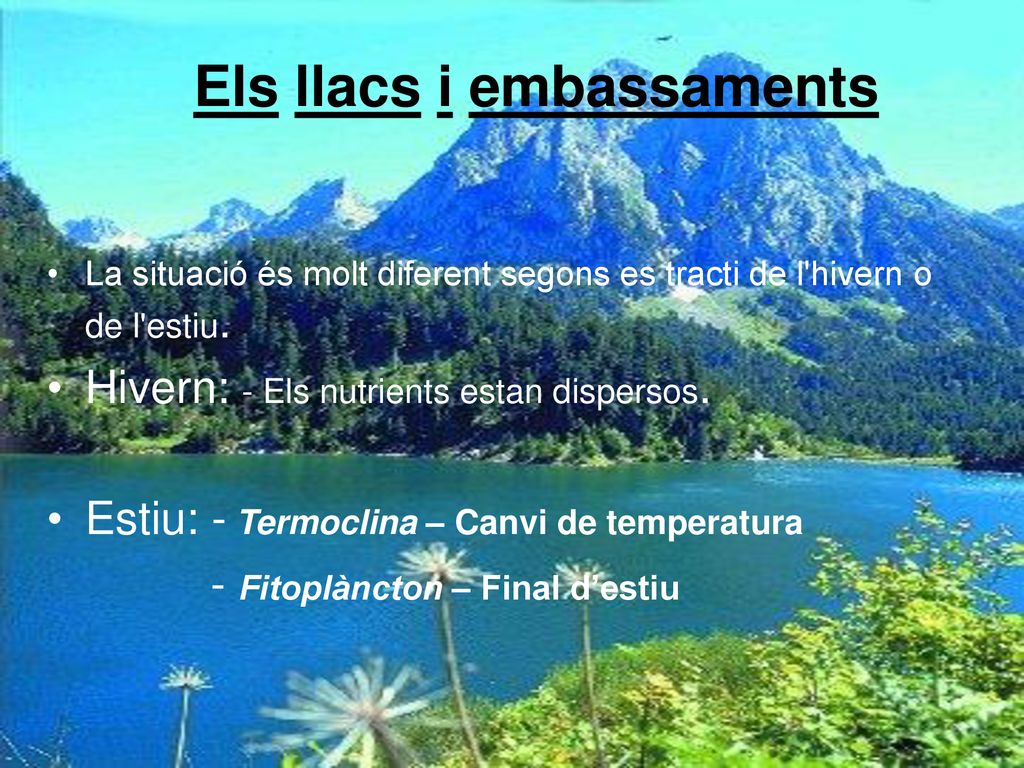 Els llacs i embassaments

• La situació és molt diferent segons es tracti de l'hivern o de l'estiu.

• Hivern: - Els nutrients estan dispersos.

• Estiu: - Termoclina – Canvi de temperatura
- Fitoplàncton – Final d'estiu